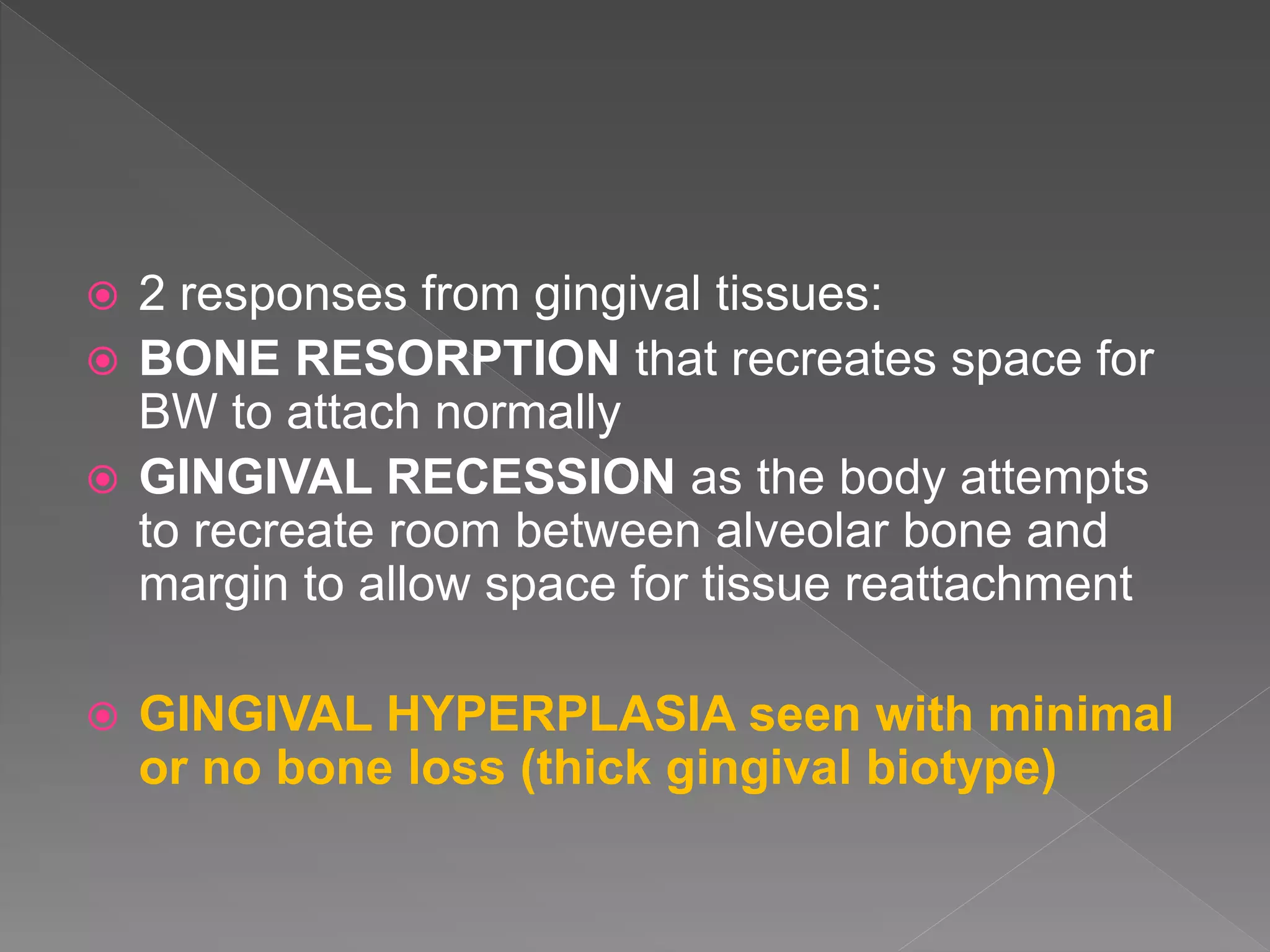 2 responses from gingival tissues:

BONE RESORPTION that recreates space for BW to attach normally

GINGIVAL RECESSION as the body attempts to recreate room between alveolar bone and margin to allow space for tissue reattachment

GINGIVAL HYPERPLASIA seen with minimal or no bone loss (thick gingival biotype)